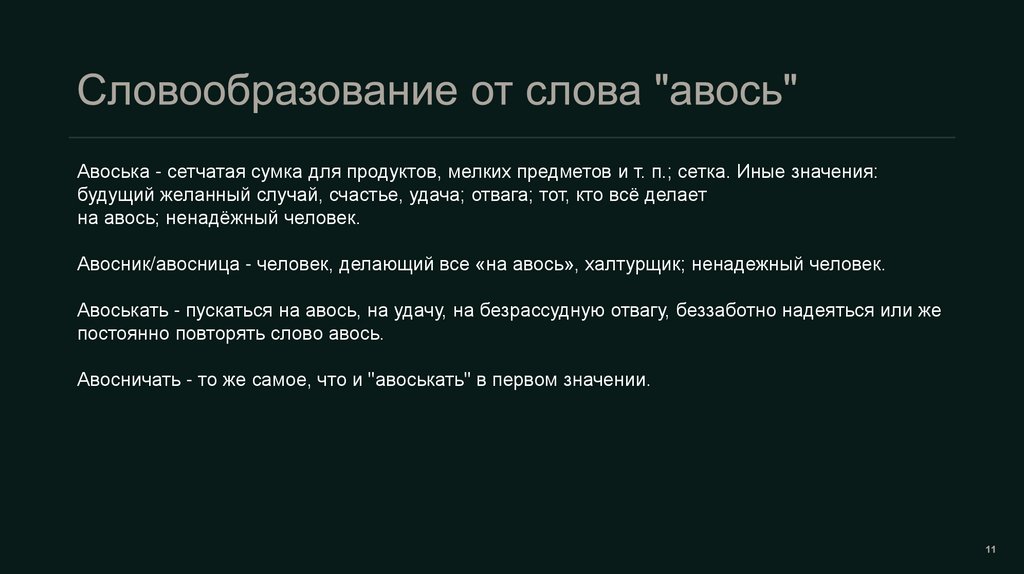 Словообразование от слова "авось"

Авоська - сетчатая сумка для продуктов, мелких предметов и т. п.; сетка. Иные значения: будущий желанный случай, счастье, удача; отвага; тот, кто всё делает на авось; ненадёжный человек.

Авосник/авосница - человек, делающий все «на авось», халтурщик; ненадежный человек.

Авоськать - пускаться на авось, на удачу, на безрассудную отвагу, беззаботно надеяться или же постоянно повторять слово авось.

Авосничать - то же самое, что и "авоськать" в первом значении.

11